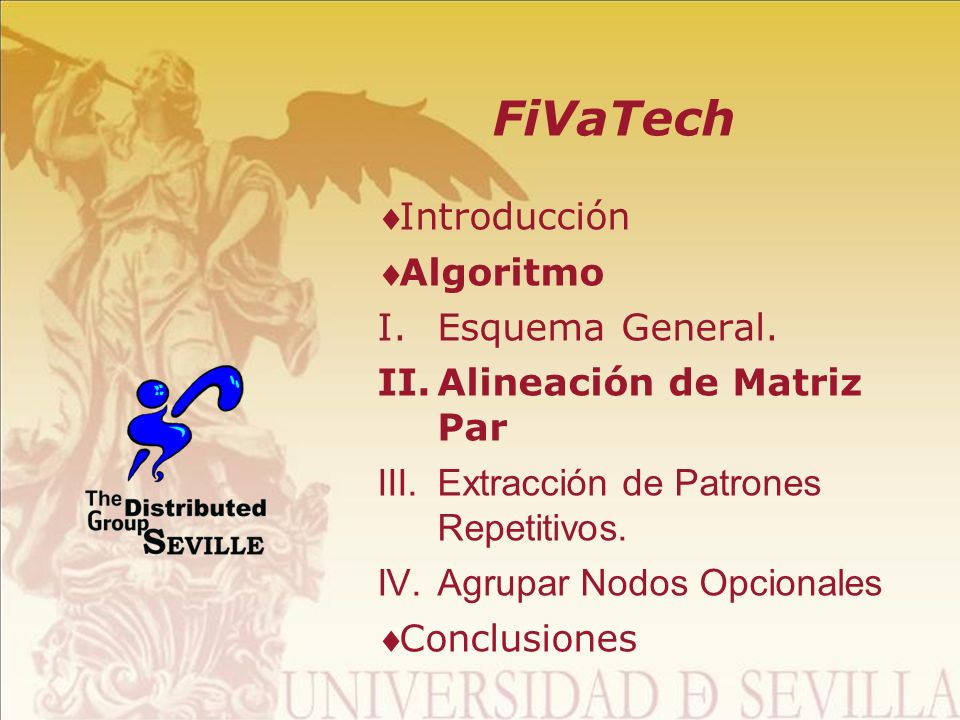 FiVaTech

♦Introducción

♦Algoritmo

I. Esquema General.

II. Alineación de Matriz Par

III. Extracción de Patrones Repetitivos.

IV. Agrupar Nodos Opcionales

♦Conclusiones

The Distributed Group SEVILLE

UNIVERSIDAD Ð SEVILLA